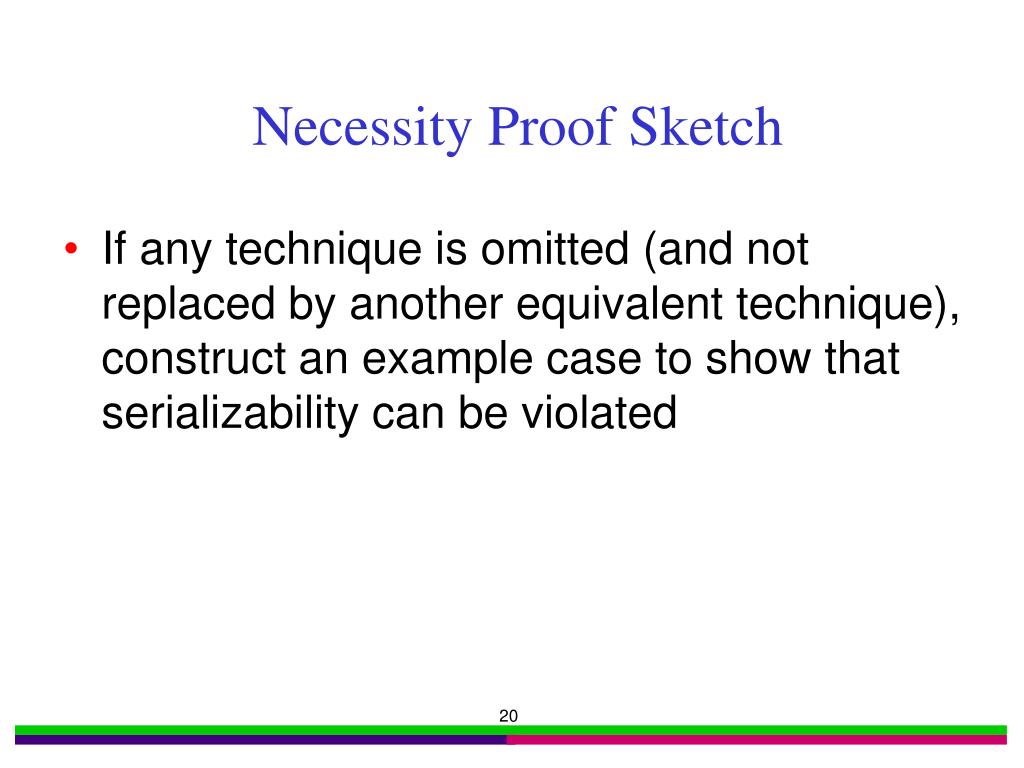 Necessity Proof Sketch

• If any technique is omitted (and not replaced by another equivalent technique), construct an example case to show that serializability can be violated

20